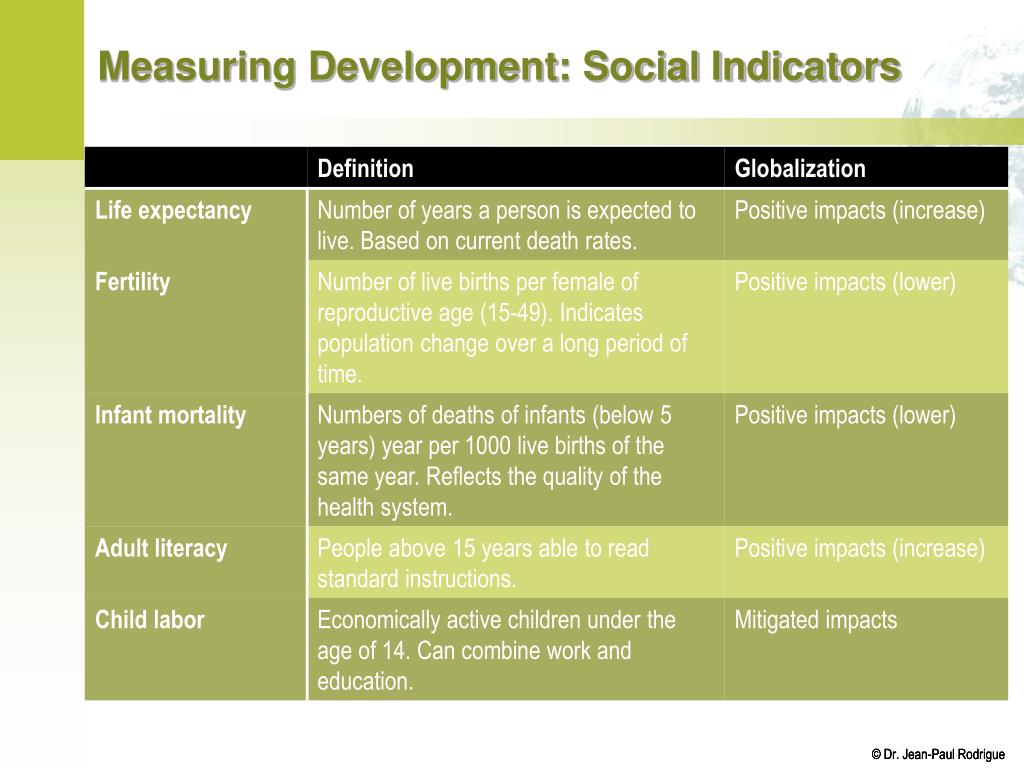 Measuring Development: Social Indicators

| | Definition | Globalization |
|---|---|---|
| Life expectancy | Number of years a person is expected to live. Based on current death rates. | Positive impacts (increase) |
| Fertility | Number of live births per female of reproductive age (15-49). Indicates population change over a long period of time. | Positive impacts (lower) |
| Infant mortality | Numbers of deaths of infants (below 5 years) year per 1000 live births of the same year. Reflects the quality of the health system. | Positive impacts (lower) |
| Adult literacy | People above 15 years able to read standard instructions. | Positive impacts (increase) |
| Child labor | Economically active children under the age of 14. Can combine work and education. | Mitigated impacts |

© Dr. Jean-Paul Rodrigue